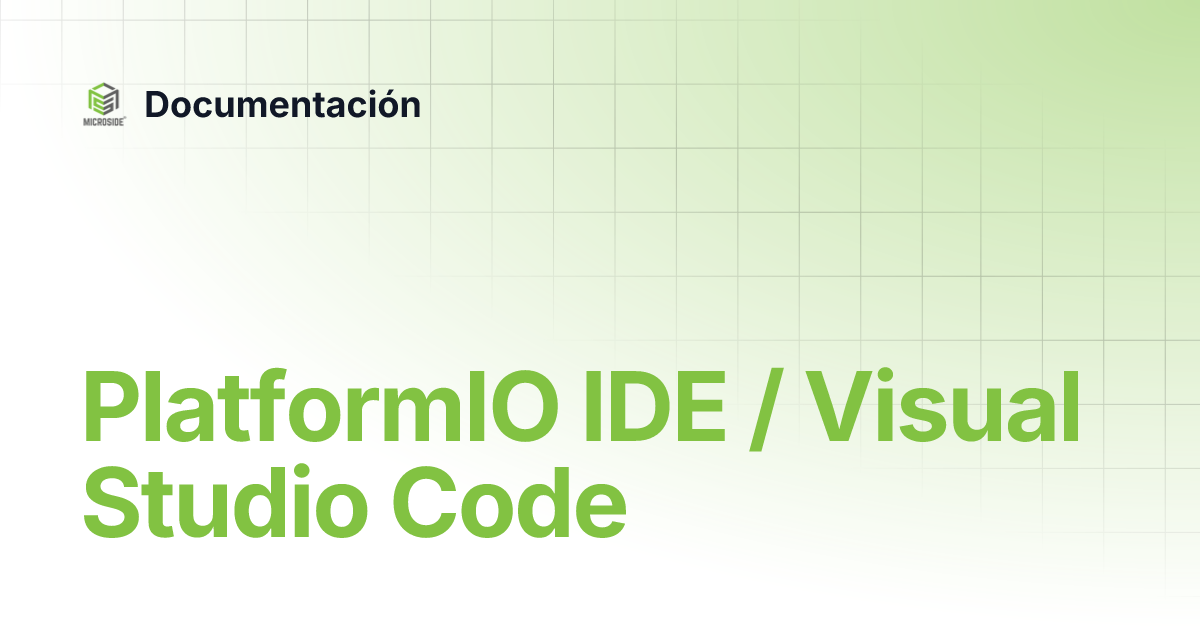 MICROSIDE

Documentación

PlatformIO IDE / Visual Studio Code